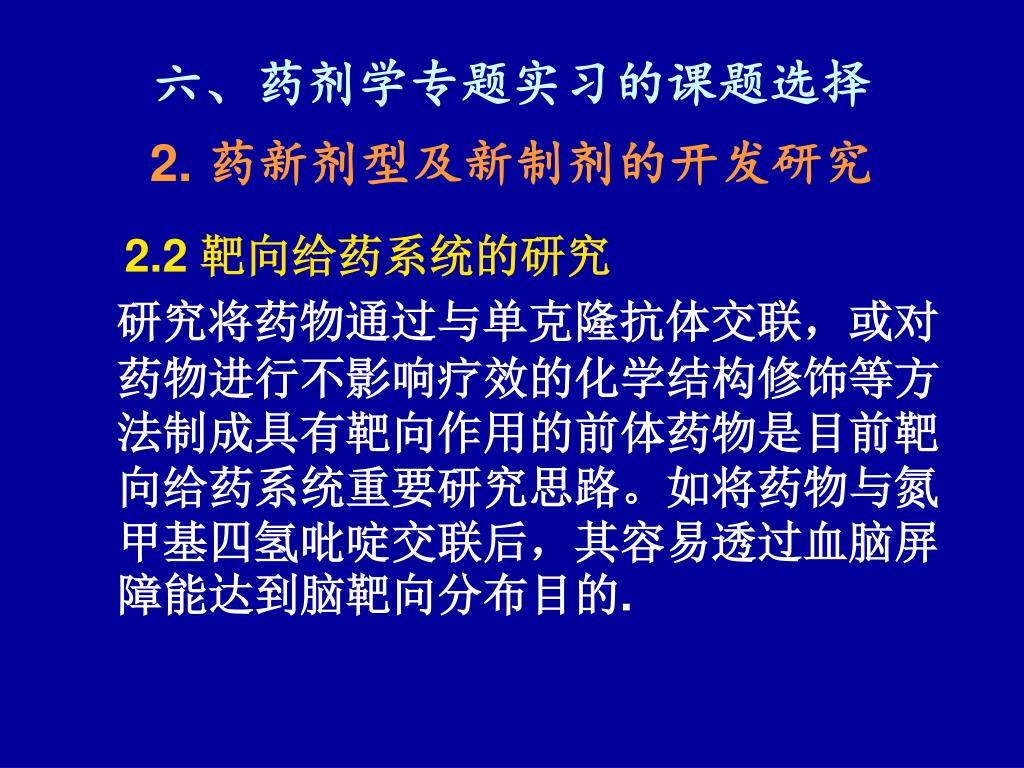 六、药剂学专题实习的课题选择

2. 药新剂型及新制剂的开发研究

2.2 靶向给药系统的研究

研究将药物通过与单克隆抗体交联，或对药物进行不影响疗效的化学结构修饰等方法制成具有靶向作用的前体药物是目前靶向给药系统重要研究思路。如将药物与氮甲基四氢吡啶交联后，其容易透过血脑屏障能达到脑靶向分布目的.